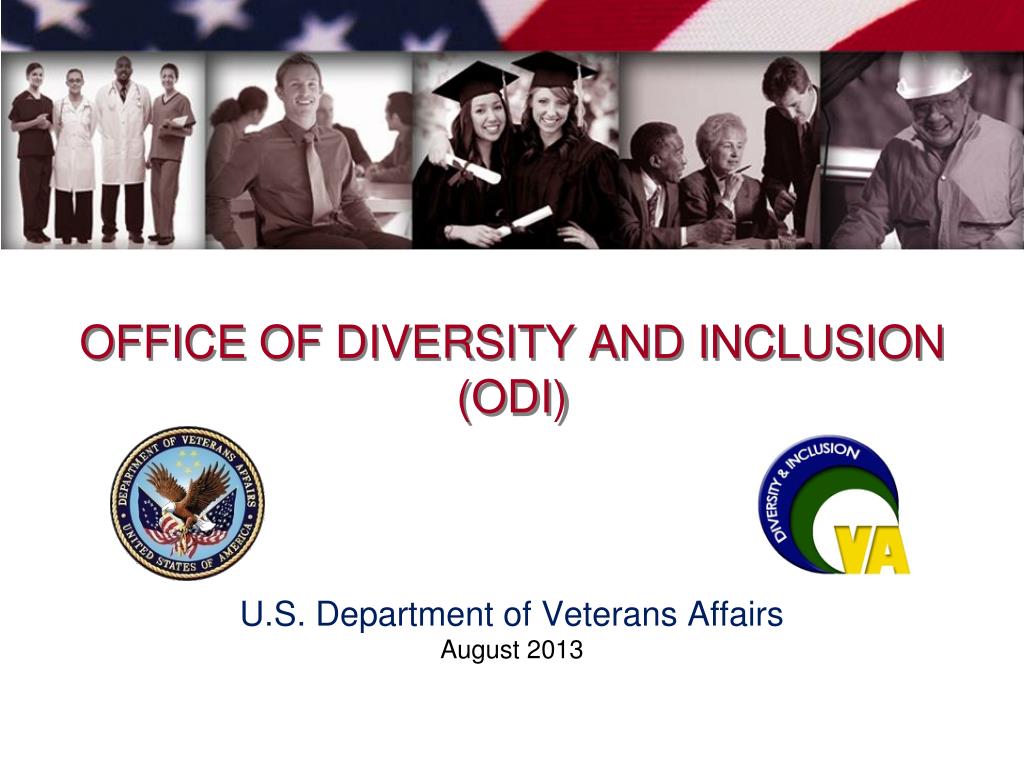 OFFICE OF DIVERSITY AND INCLUSION (ODI)

DEPARTMENT OF VETERANS AFFAIRS
UNITED STATES OF AMERICA

DIVERSITY & INCLUSION
VA

U.S. Department of Veterans Affairs
August 2013